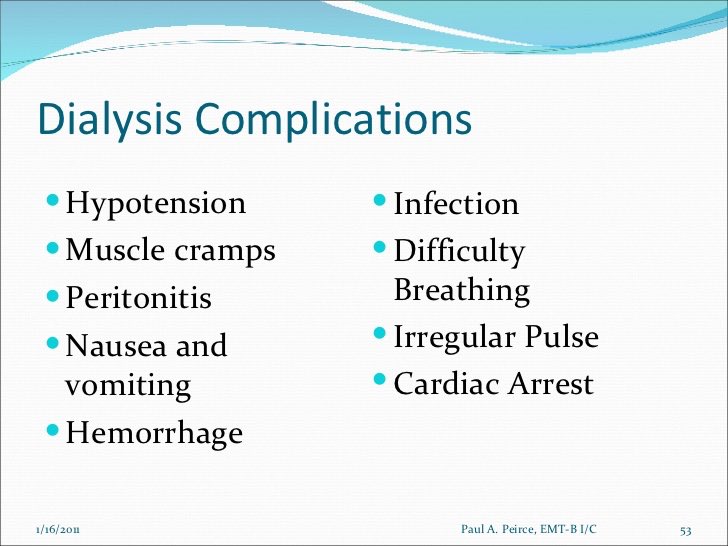 Dialysis Complications

- Hypotension
- Muscle cramps
- Peritonitis
- Nausea and vomiting
- Hemorrhage

- Infection
- Difficulty Breathing
- Irregular Pulse
- Cardiac Arrest

1/16/2011

Paul A. Peirce, EMT-B I/C

53